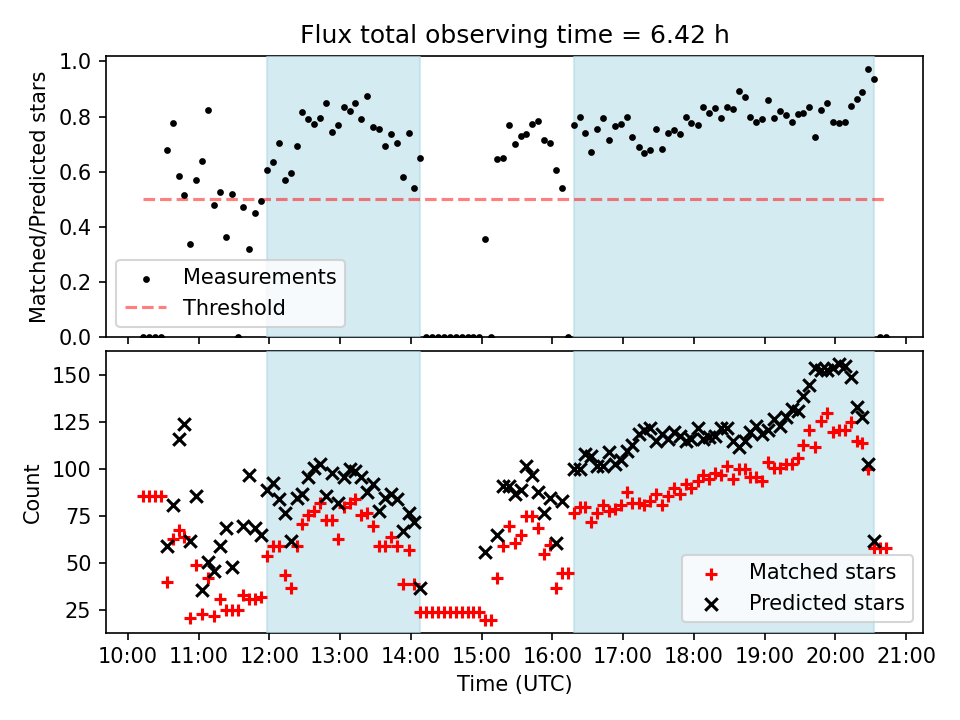 Flux total observing time = 6.42 h

Matched/Predicted stars

1.0
0.8
0.6
0.4
0.2
0.0

Measurements
Threshold

Count

150
125
100
75
50
25

Matched stars
Predicted stars

10:00 11:00 12:00 13:00 14:00 15:00 16:00 17:00 18:00 19:00 20:00 21:00

Time (UTC)